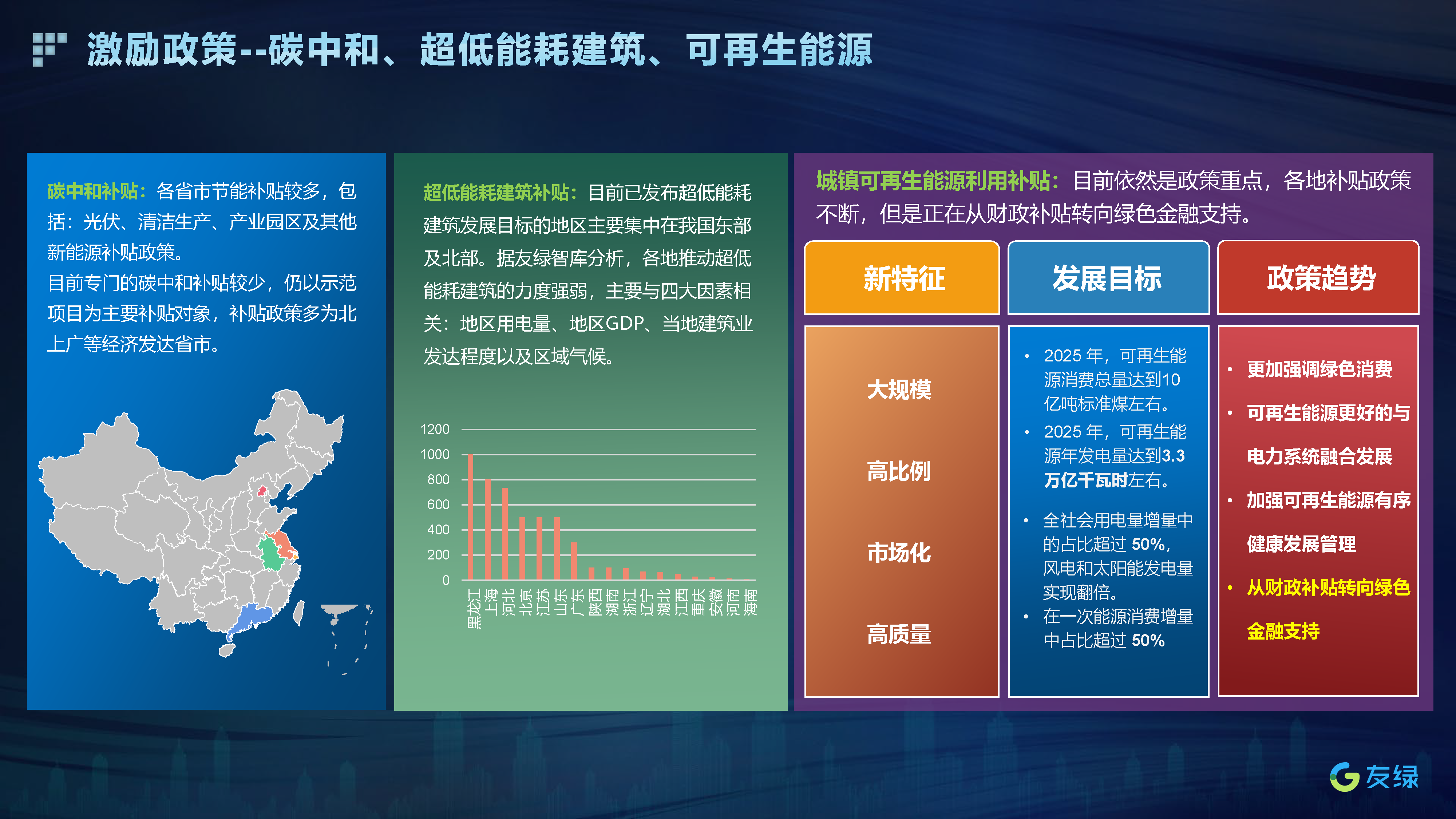 激励政策--碳中和、超低能耗建筑、可再生能源

碳中和补贴：各省市节能补贴较多，包括：光伏、清洁生产、产业园区及其他新能源补贴政策。
目前专门的碳中和补贴较少，仍以示范项目为主要补贴对象，补贴政策多为北上广等经济发达省市。

超低能耗建筑补贴：目前已发布超低能耗建筑发展目标的地区主要集中在我国东部及北部。据友绿智库分析，各地推动超低能耗建筑的力度强弱，主要与四大因素相关：地区用电量、地区GDP、当地建筑业发达程度以及区域气候。

1200
1000
800
600
400
200
0
黑龙江 上海 河北 北京 江苏 山东 广东 陕西 湖南 浙江 辽宁 湖北 江西 重庆 安徽 河南 海南

城镇可再生能源利用补贴：目前依然是政策重点，各地补贴政策不断，但是正在从财政补贴转向绿色金融支持。

新特征
大规模
高比例
市场化
高质量

发展目标
• 2025 年，可再生能源消费总量达到10亿吨标准煤左右。
• 2025 年，可再生能源年发电量达到3.3万亿千瓦时左右。
• 全社会用电量增量中的占比超过 50%，风电和太阳能发电量实现翻倍。
• 在一次能源消费增量中占比超过 50%

政策趋势
• 更加强调绿色消费
• 可再生能源更好的与电力系统融合发展
• 加强可再生能源有序健康发展管理
• 从财政补贴转向绿色金融支持

友绿